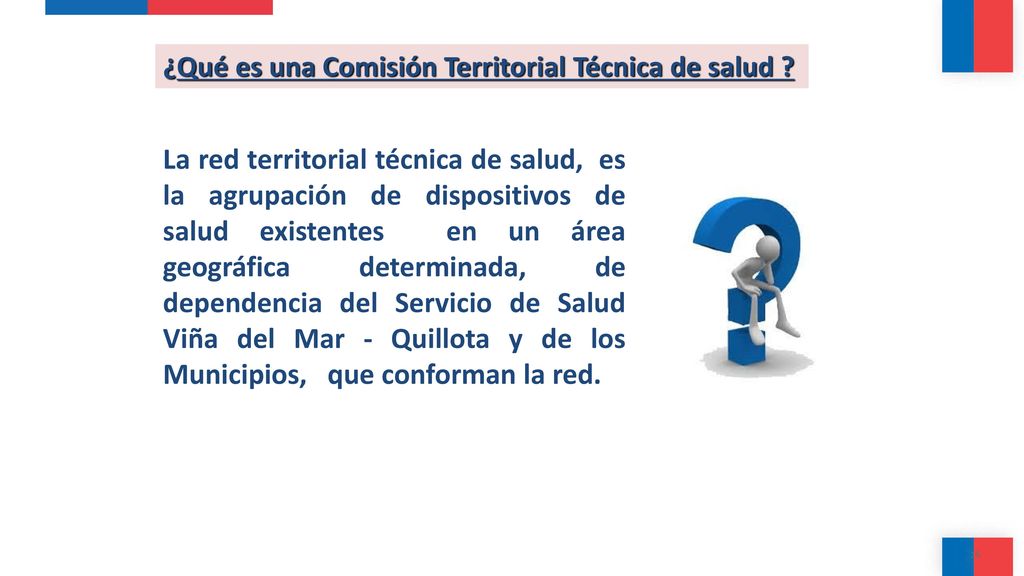 ¿Qué es una Comisión Territorial Técnica de salud ?

La red territorial técnica de salud, es la agrupación de dispositivos de salud existentes en un área geográfica determinada, de dependencia del Servicio de Salud Viña del Mar - Quillota y de los Municipios, que conforman la red.